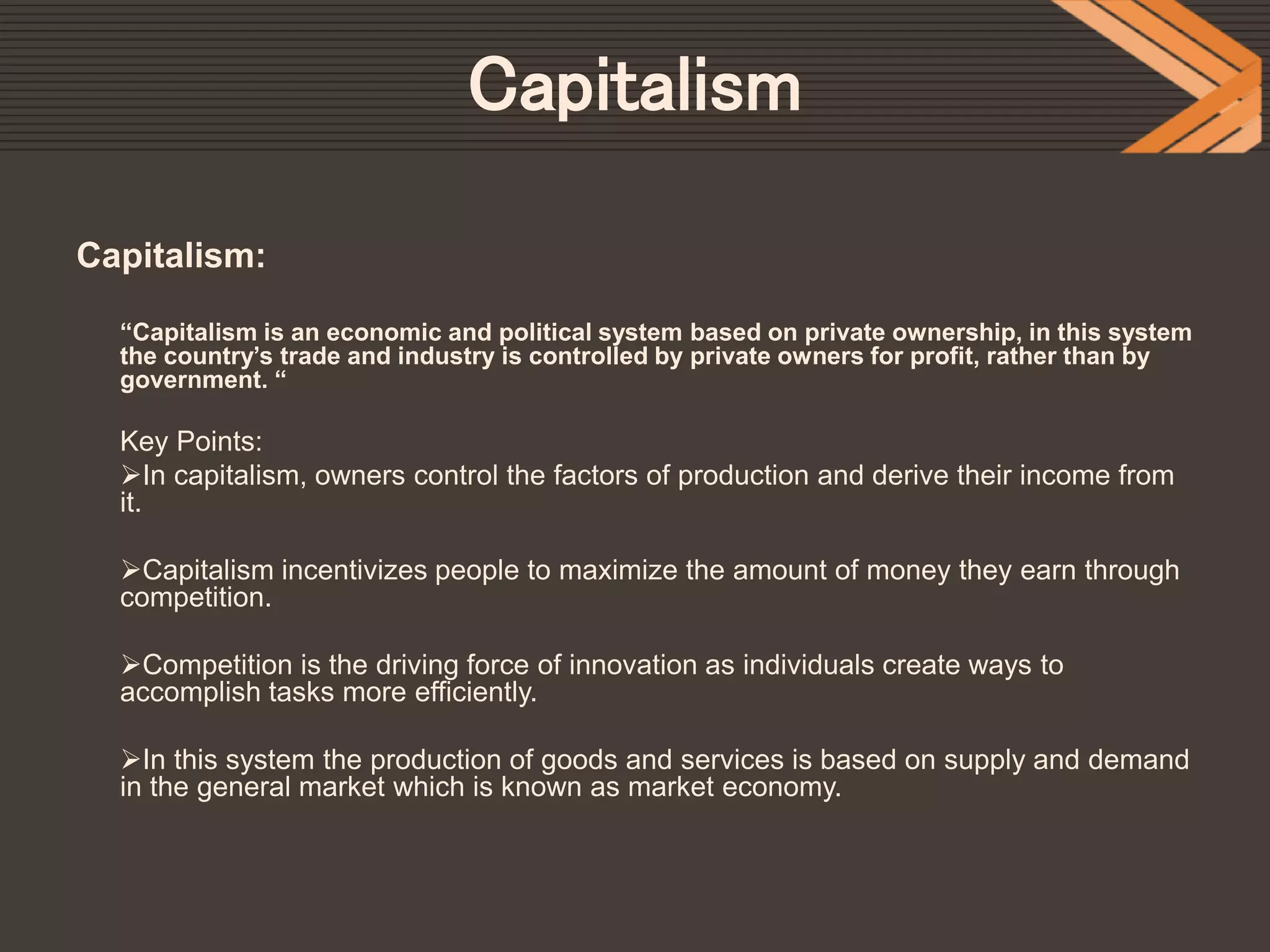 Capitalism

Capitalism:

“Capitalism is an economic and political system based on private ownership, in this system the country’s trade and industry is controlled by private owners for profit, rather than by government. “

Key Points:

➢In capitalism, owners control the factors of production and derive their income from it.

➢Capitalism incentivizes people to maximize the amount of money they earn through competition.

➢Competition is the driving force of innovation as individuals create ways to accomplish tasks more efficiently.

➢In this system the production of goods and services is based on supply and demand in the general market which is known as market economy.